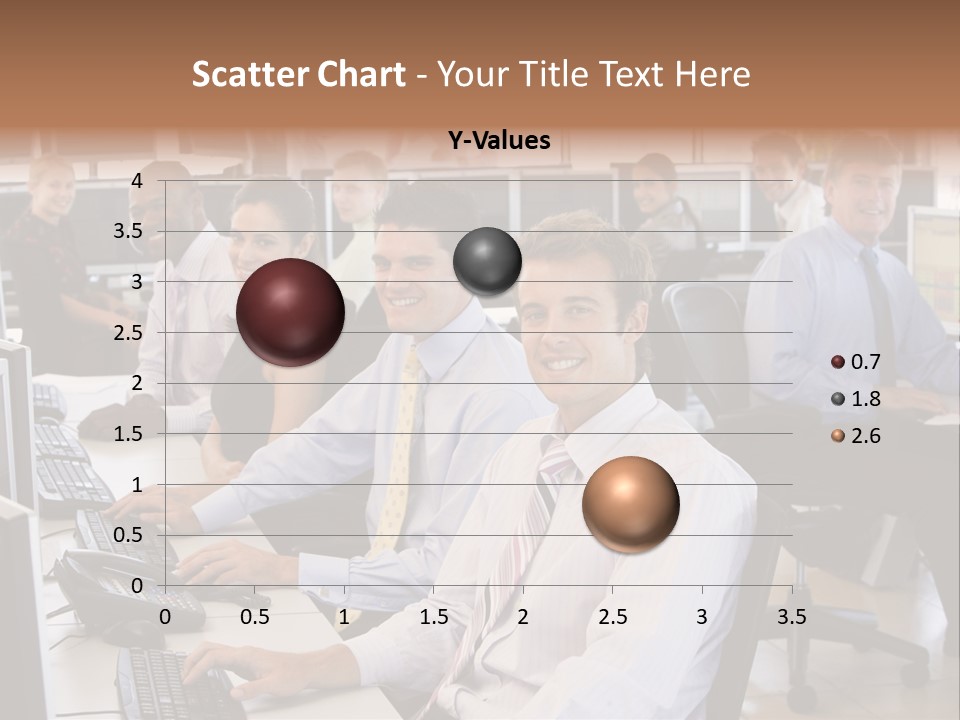 Scatter Chart - Your Title Text Here

Y-Values

4
3.5
3
2.5
2
1.5
1
0.5
0

0 0.5 1 1.5 2 2.5 3 3.5

0.7
1.8
2.6